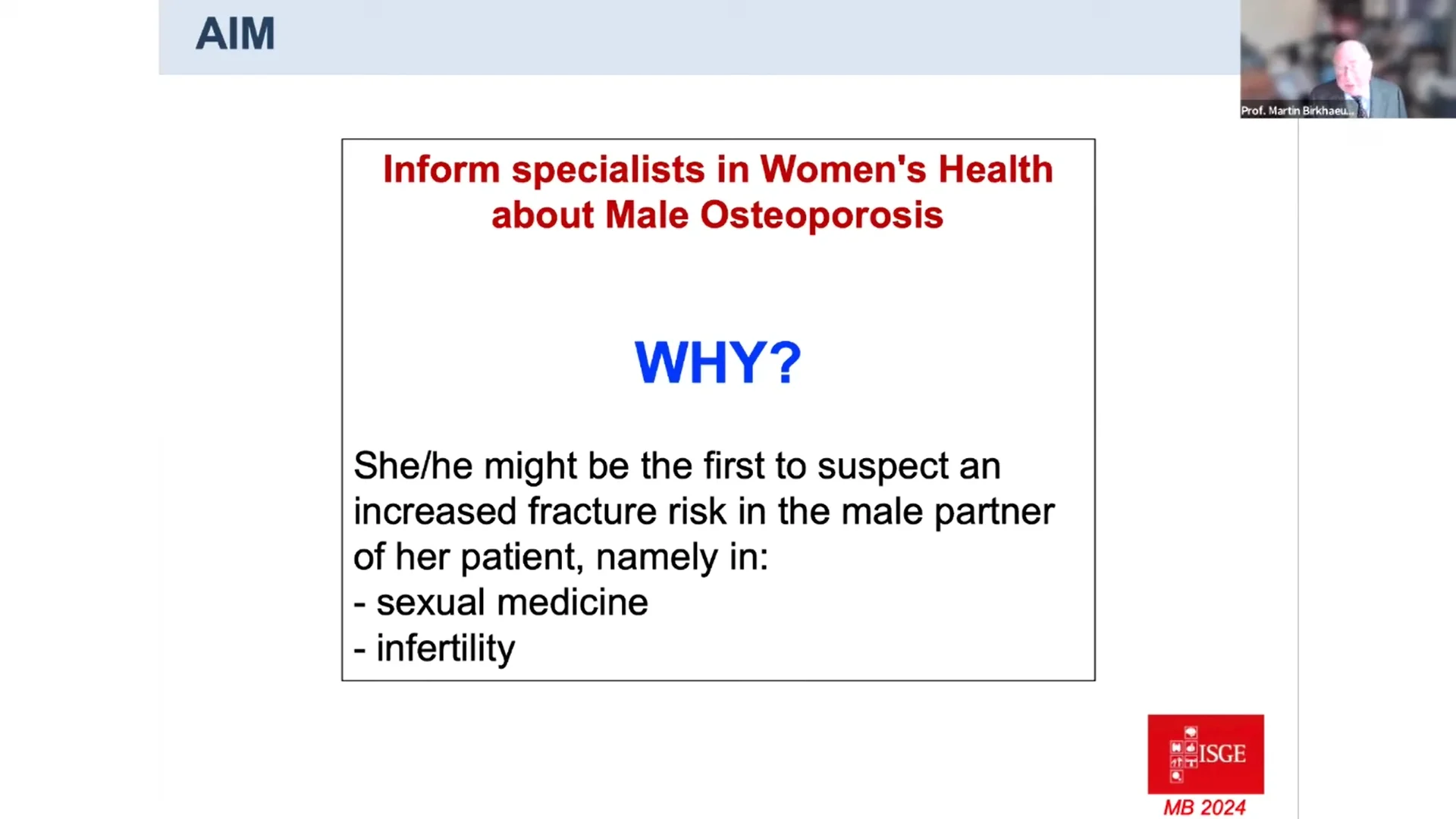 AIM

Prof. Martin Birkhaeu...

Inform specialists in Women's Health about Male Osteoporosis

WHY?

She/he might be the first to suspect an increased fracture risk in the male partner of her patient, namely in:
- sexual medicine
- infertility

ISGE

MB 2024